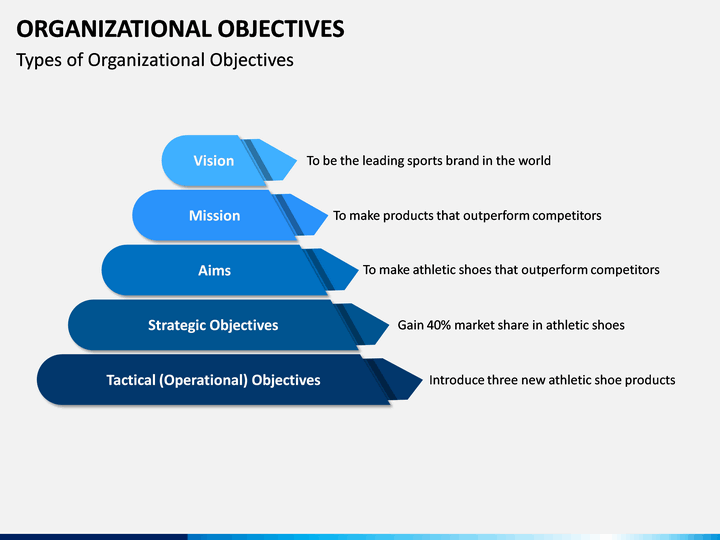 ORGANIZATIONAL OBJECTIVES

Types of Organizational Objectives

Vision

To be the leading sports brand in the world

Mission

To make products that outperform competitors

Aims

To make athletic shoes that outperform competitors

Strategic Objectives

Gain 40% market share in athletic shoes

Tactical (Operational) Objectives

Introduce three new athletic shoe products